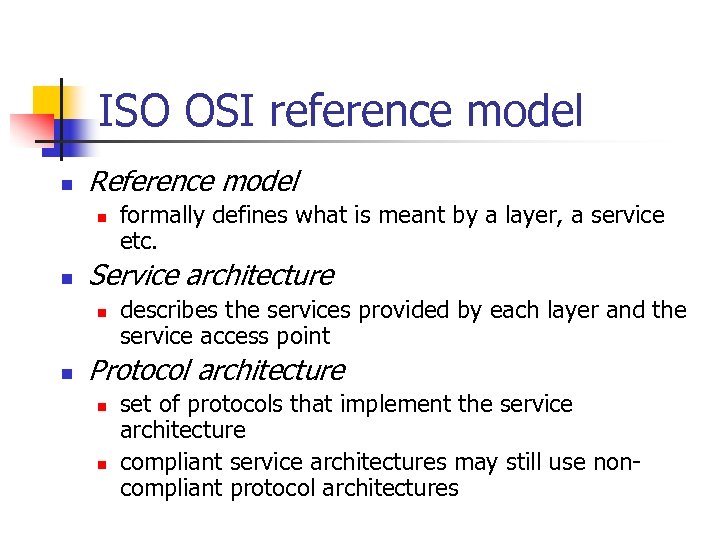 ISO OSI reference model

- Reference model
  - formally defines what is meant by a layer, a service etc.
- Service architecture
  - describes the services provided by each layer and the service access point
- Protocol architecture
  - set of protocols that implement the service architecture
  - compliant service architectures may still use non-compliant protocol architectures